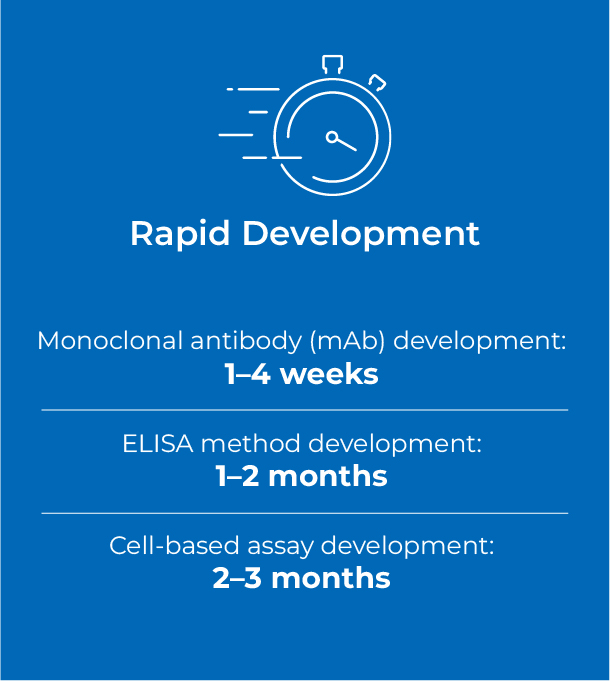 Rapid Development

Monoclonal antibody (mAb) development:
1–4 weeks

ELISA method development:
1–2 months

Cell-based assay development:
2–3 months